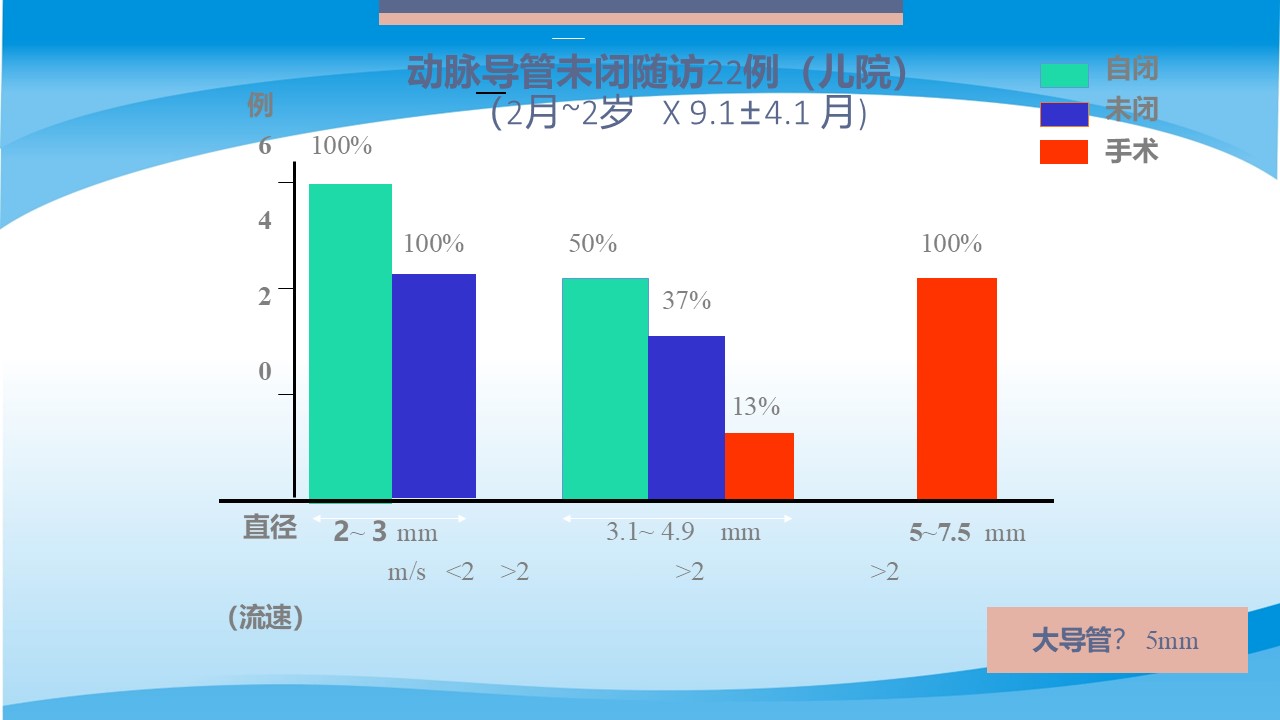 动脉导管未闭随访22例（儿院）
（2月~2岁 X 9.1±4.1 月）

自闭
未闭
手术

例
6
4
2
0

100%
100%
50%
37%
13%
100%

直径 2~ 3 mm 3.1~ 4.9 mm 5~7.5 mm
m/s <2 >2 >2 >2
（流速）

大导管？ 5mm